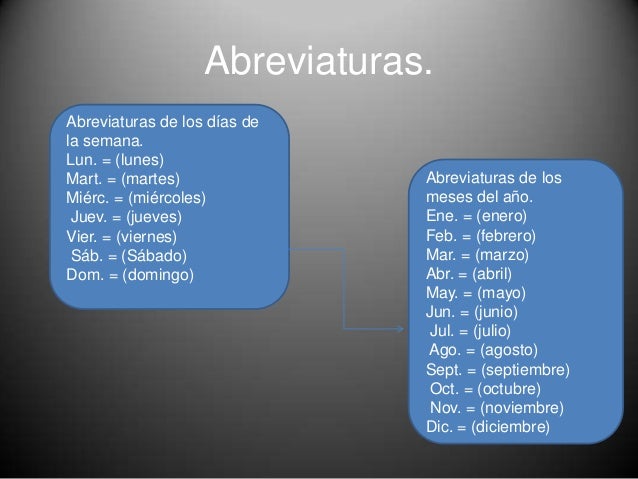 Abreviaturas.

Abreviaturas de los días de la semana.
Lun. = (lunes)
Mart. = (martes)
Miérc. = (miércoles)
Juev. = (jueves)
Vier. = (viernes)
Sáb. = (Sábado)
Dom. = (domingo)

Abreviaturas de los meses del año.
Ene. = (enero)
Feb. = (febrero)
Mar. = (marzo)
Abr. = (abril)
May. = (mayo)
Jun. = (junio)
Jul. = (julio)
Ago. = (agosto)
Sept. = (septiembre)
Oct. = (octubre)
Nov. = (noviembre)
Dic. = (diciembre)